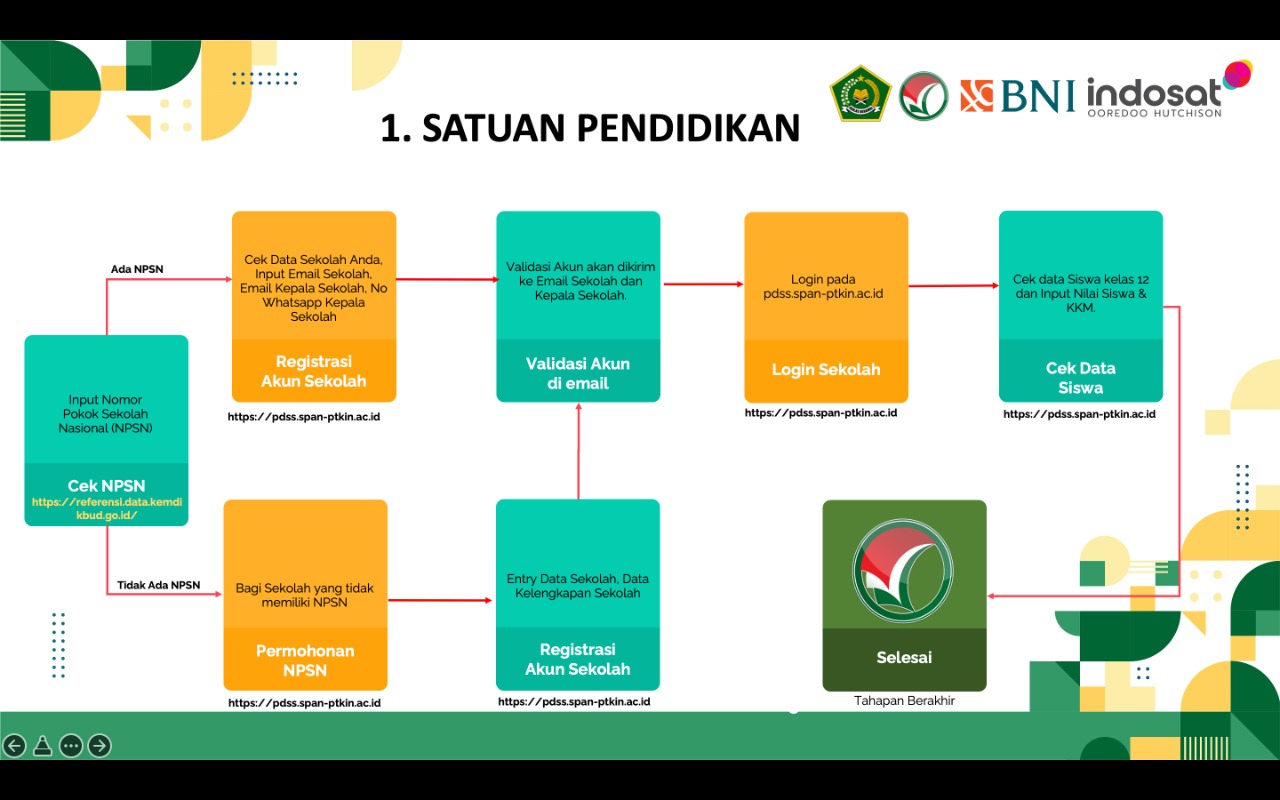 1. SATUAN PENDIDIKAN

BNI indosat OOREDOO HUTCHISON

Input Nomor Pokok Sekolah Nasional (NPSN)

Cek NPSN
https://referensi.data.kemdikbud.go.id/

Ada NPSN

Cek Data Sekolah Anda, Input Email Sekolah, Email Kepala Sekolah, No Whatsapp Kepala Sekolah

Registrasi Akun Sekolah

https://pdss.span-ptkin.ac.id

Validasi Akun akan dikirim ke Email Sekolah dan Kepala Sekolah.

Validasi Akun di email

Login pada pdss.span-ptkin.ac.id

Login Sekolah

https://pdss.span-ptkin.ac.id

Cek data Siswa kelas 12 dan Input Nilai Siswa & KKM.

Cek Data Siswa

https://pdss.span-ptkin.ac.id

Tidak Ada NPSN

Bagi Sekolah yang tidak memiliki NPSN

Permohonan NPSN

https://pdss.span-ptkin.ac.id

Entry Data Sekolah, Data Kelengkapan Sekolah

Registrasi Akun Sekolah

https://pdss.span-ptkin.ac.id

Selesai

Tahapan Berakhir